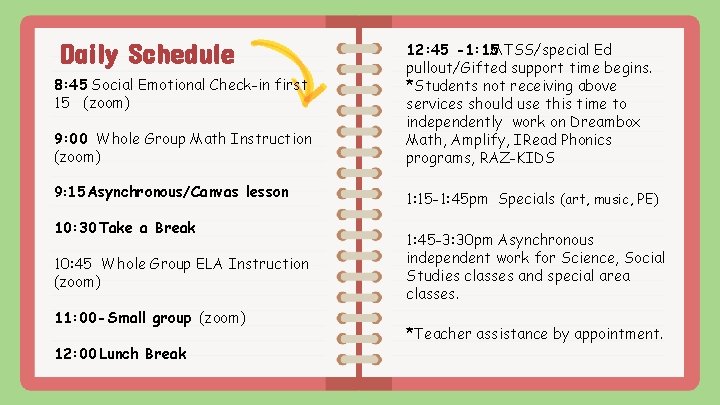 Daily Schedule

8:45 Social Emotional Check-in first 15 (zoom)

9:00 Whole Group Math Instruction (zoom)

9:15 Asynchronous/Canvas lesson

10:30 Take a Break

10:45 Whole Group ELA Instruction (zoom)

11:00- Small group (zoom)

12:00 Lunch Break

12:45 -1:15 MTSS/special Ed pullout/Gifted support time begins. *Students not receiving above services should use this time to independently work on Dreambox Math, Amplify, IRead Phonics programs, RAZ-KIDS

1:15-1:45pm Specials (art, music, PE)

1:45-3:30pm Asynchronous independent work for Science, Social Studies classes and special area classes.

*Teacher assistance by appointment.